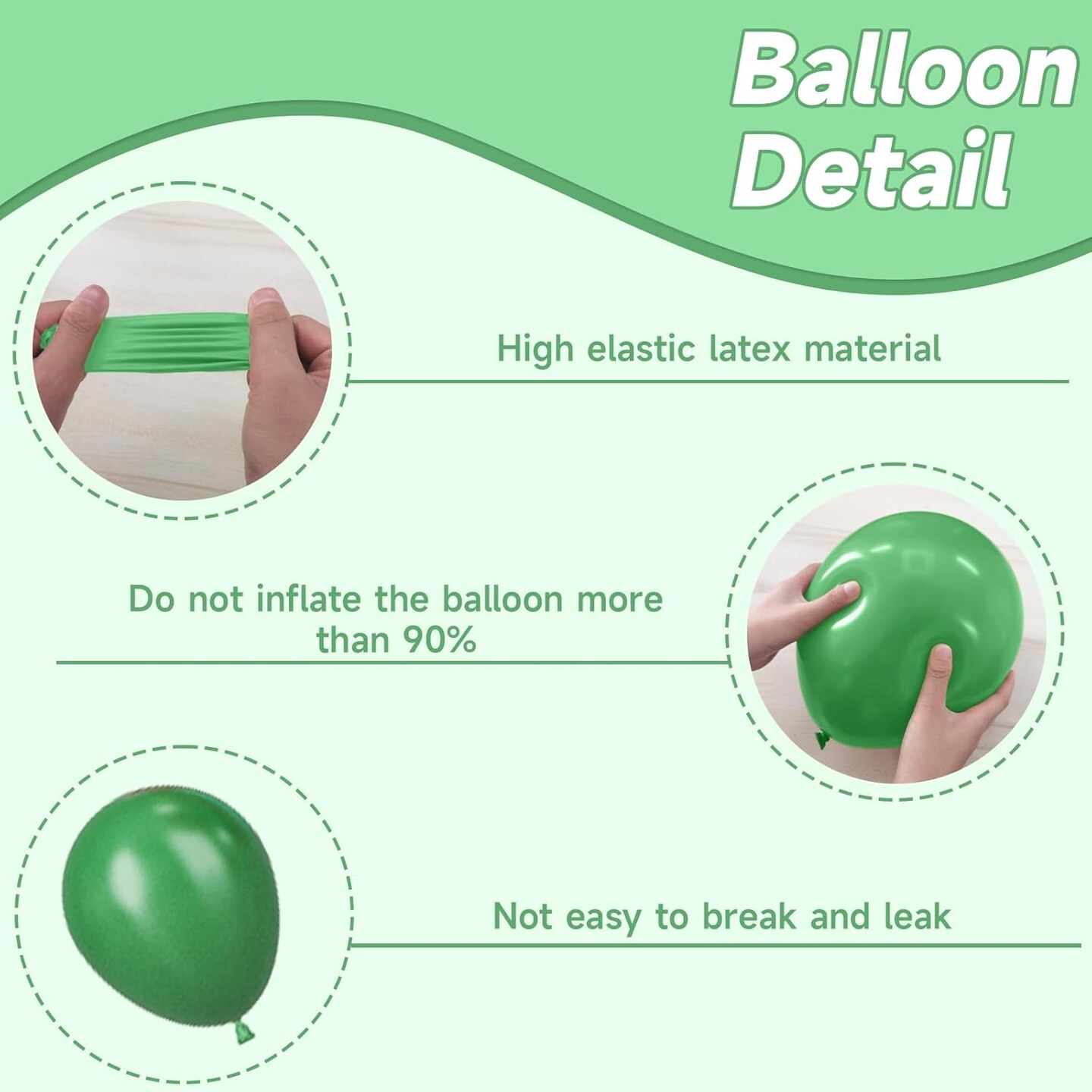 Balloon Detail

High elastic latex material

Do not inflate the balloon more than 90%

Not easy to break and leak